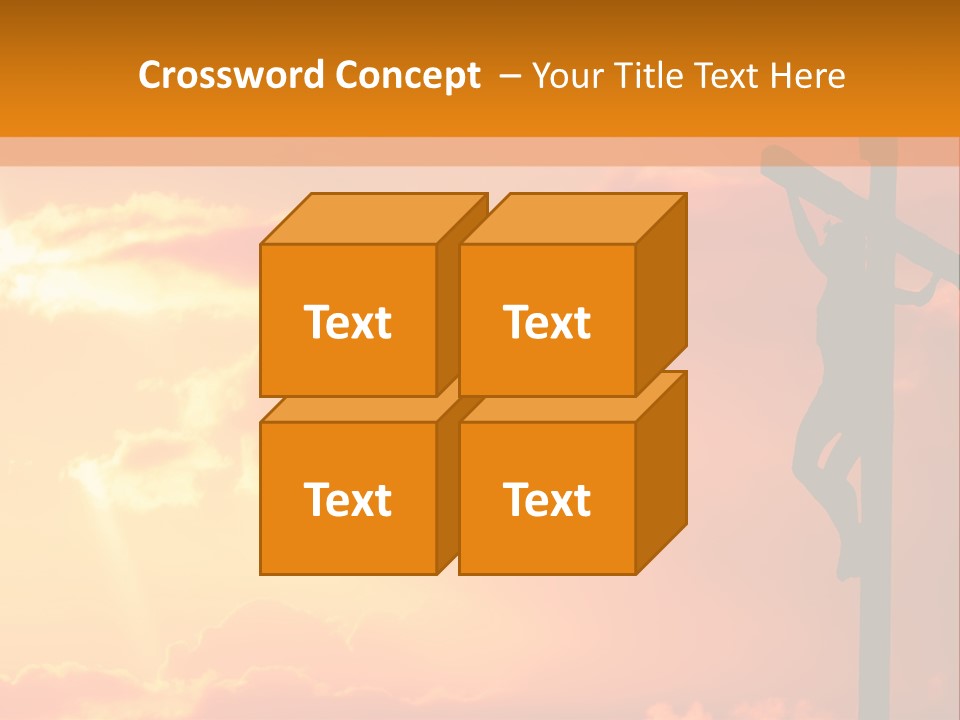 Crossword Concept – Your Title Text Here

Text

Text

Text

Text